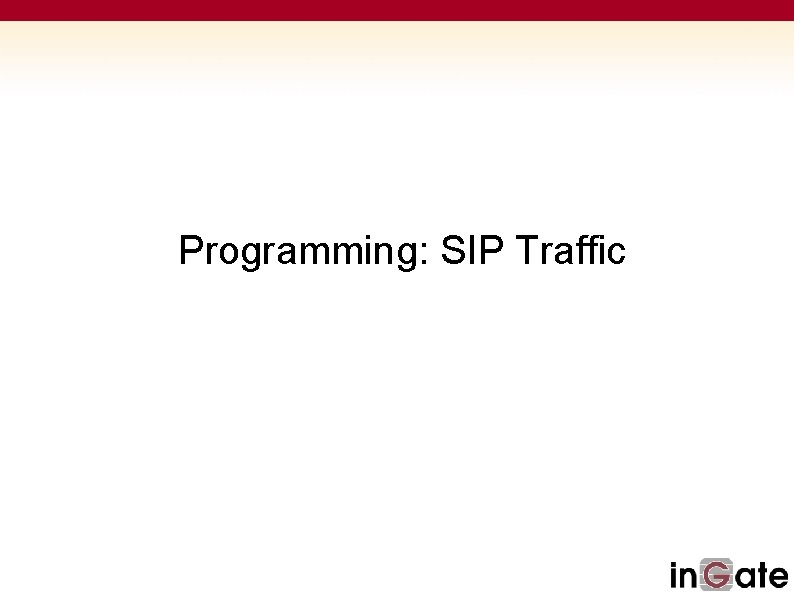 Programming: SIP Traffic

inGate